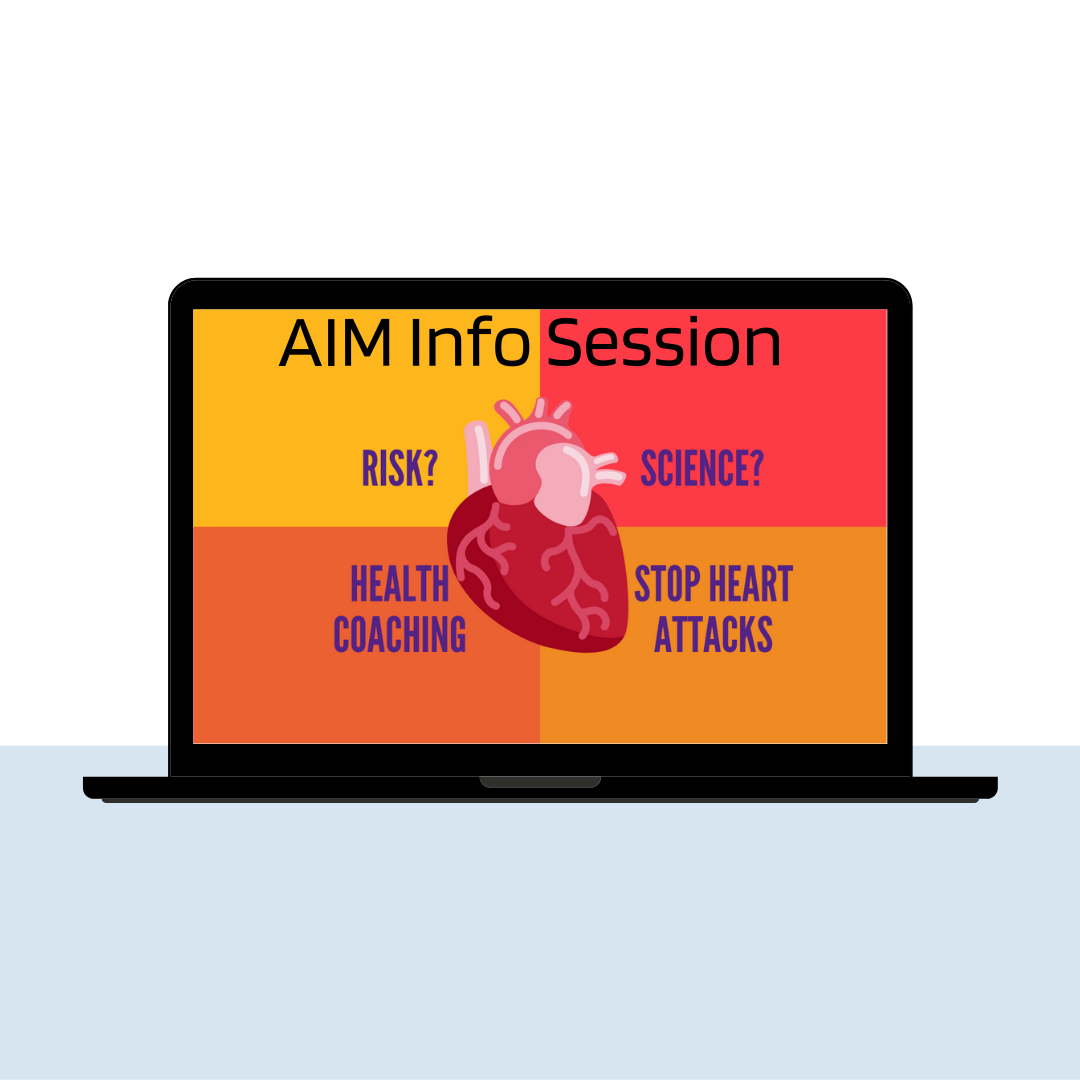 AIM Info Session

RISK?

SCIENCE?

HEALTH COACHING

STOP HEART ATTACKS